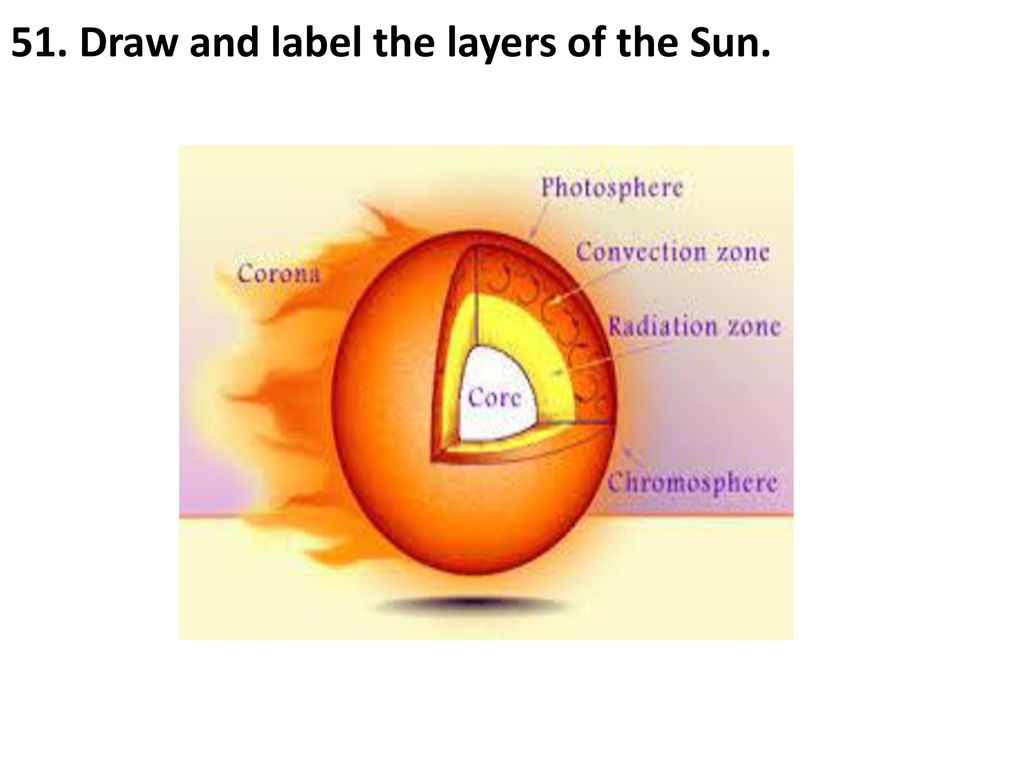 51. Draw and label the layers of the Sun.

Photosphere
Corona
Convection zone
Radiation zone
Core
Chromosphere